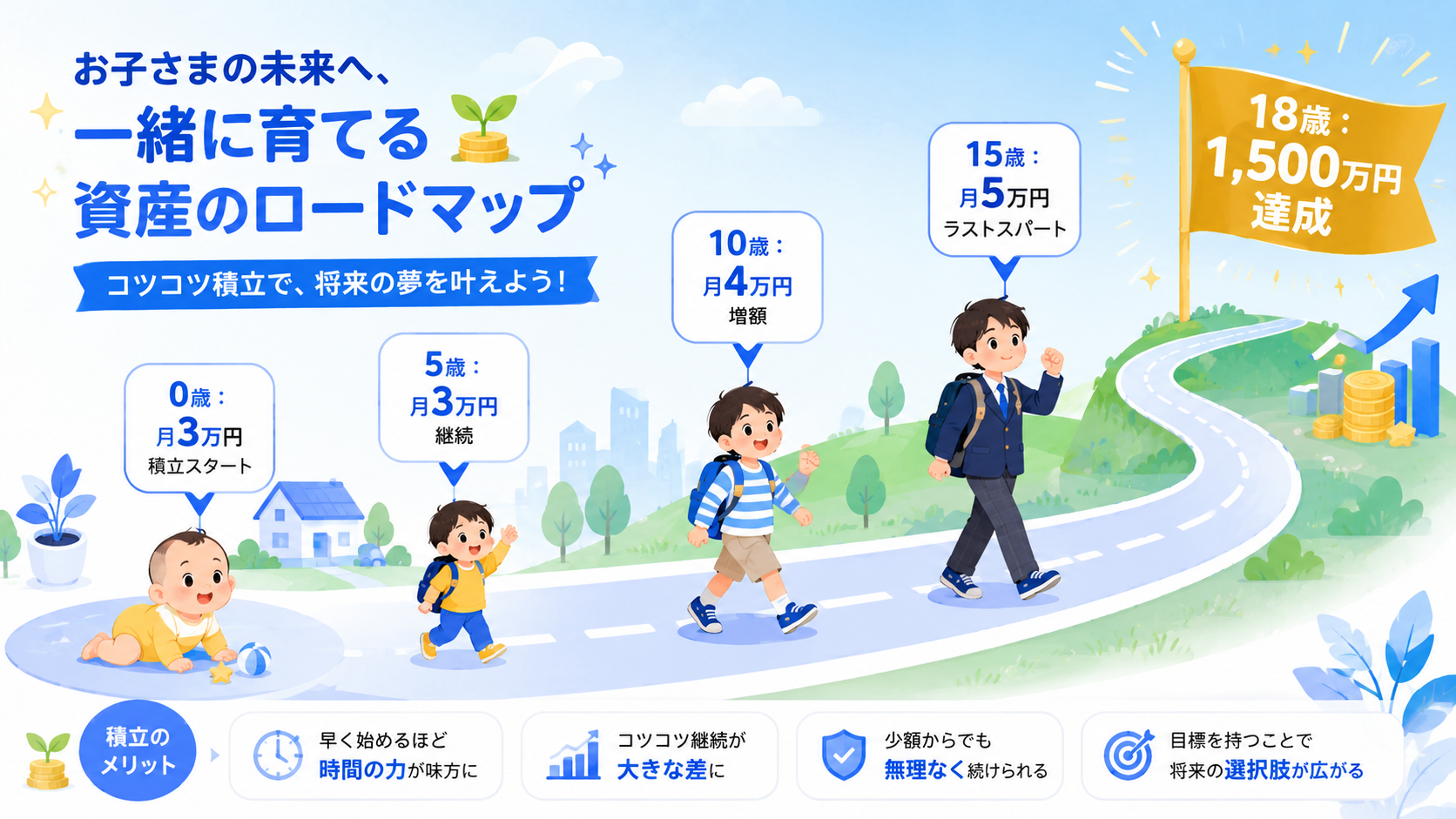 お子さまの未来へ、
一緒に育てる
資産のロードマップ

コツコツ積立で、将来の夢を叶えよう！

0歳：
月3万円
積立スタート

5歳：
月3万円
継続

10歳：
月4万円
増額

15歳：
月5万円
ラストスパート

18歳：
1,500万円
達成

積立のメリット

早く始めるほど
時間の力が味方に

コツコツ継続が
大きな差に

少額からでも
無理なく続けられる

目標を持つことで
将来の選択肢が広がる